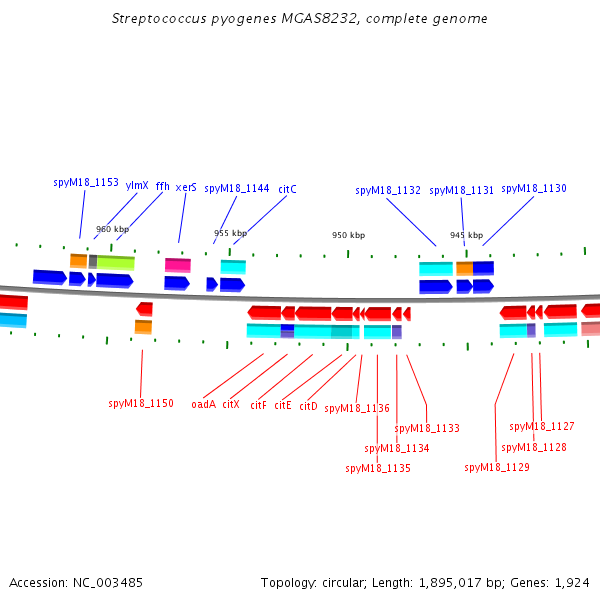 Streptococcus pyogenes MGAS8232, complete genome

spyM18_1153 ylmX ffh xerS spyM18_1144 citC spyM18_1132 spyM18_1131 spyM18_1130

960 kbp 955 kbp 950 kbp 945 kbp

spyM18_1150 oadA citX citF citE citD spyM18_1136 spyM18_1133 spyM18_1134 spyM18_1135 spyM18_1127 spyM18_1128 spyM18_1129

Accession: NC_003485

Topology: circular; Length: 1,895,017 bp; Genes: 1,924